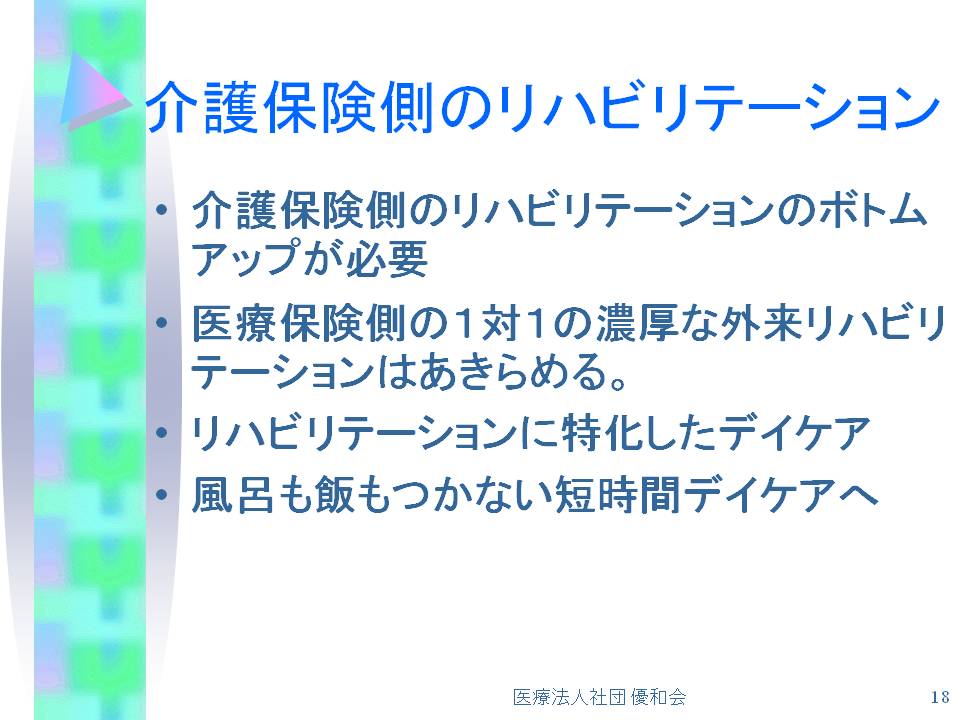 介護保険側のリハビリテーション

• 介護保険側のリハビリテーションのボトムアップが必要

• 医療保険側の1対1の濃厚な外来リハビリテーションはあきらめる。

• リハビリテーションに特化したデイケア

• 風呂も飯もつかない短時間デイケアへ

医療法人社団 優和会

18